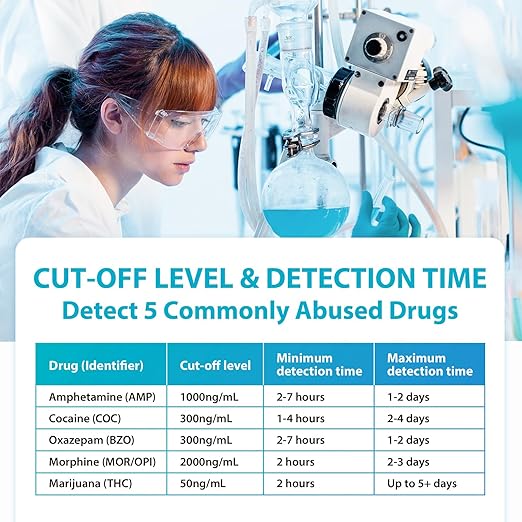 CUT-OFF LEVEL & DETECTION TIME
Detect 5 Commonly Abused Drugs

| Drug (Identifier) | Cut-off level | Minimum detection time | Maximum detection time |
|---|---|---|---|
| Amphetamine (AMP) | 1000ng/mL | 2-7 hours | 1-2 days |
| Cocaine (COC) | 300ng/mL | 1-4 hours | 2-4 days |
| Oxazepam (BZO) | 300ng/mL | 2-7 hours | 1-2 days |
| Morphine (MOR/OPI) | 2000ng/mL | 2 hours | 2-3 days |
| Marijuana (THC) | 50ng/mL | 2 hours | Up to 5+ days |